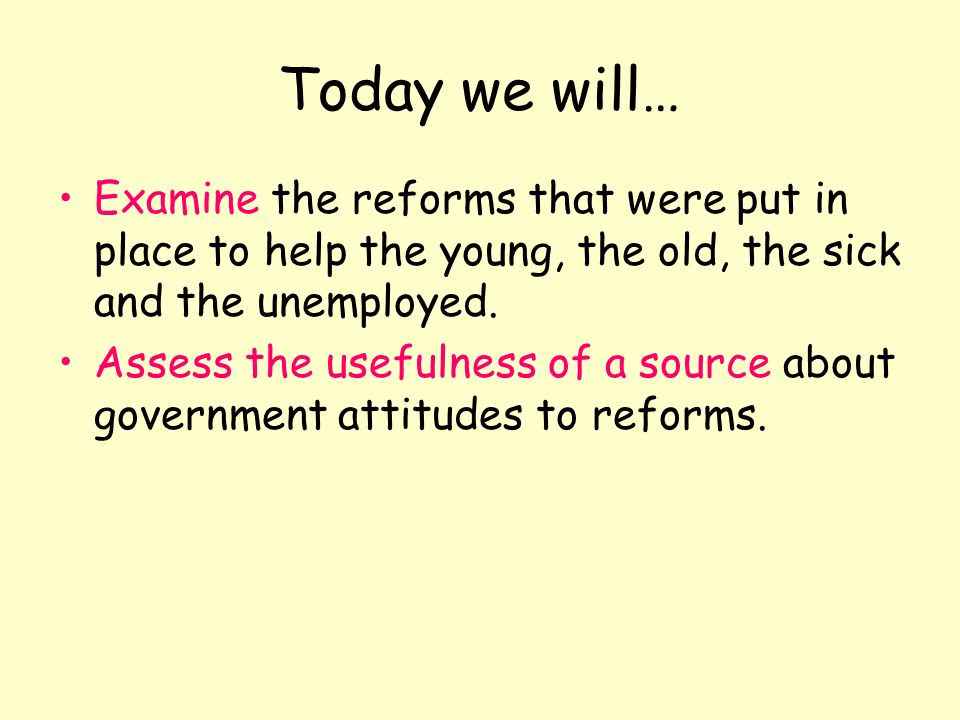 Today we will…

• Examine the reforms that were put in place to help the young, the old, the sick and the unemployed.

• Assess the usefulness of a source about government attitudes to reforms.